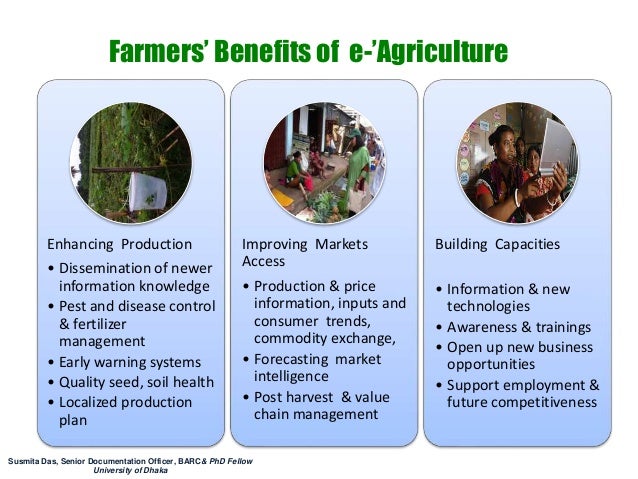 Farmers' Benefits of e-'Agriculture

Enhancing Production
• Dissemination of newer information knowledge
• Pest and disease control & fertilizer management
• Early warning systems
• Quality seed, soil health
• Localized production plan

Improving Markets Access
• Production & price information, inputs and consumer trends, commodity exchange,
• Forecasting market intelligence
• Post harvest & value chain management

Building Capacities
• Information & new technologies
• Awareness & trainings
• Open up new business opportunities
• Support employment & future competitiveness

Susmita Das, Senior Documentation Officer, BARC& PhD Fellow
University of Dhaka